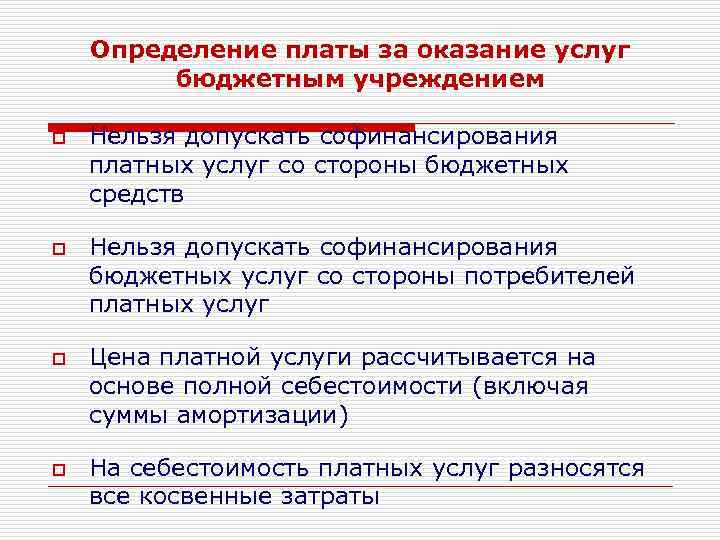 Определение платы за оказание услуг бюджетным учреждением

Нельзя допускать софинансирования платных услуг со стороны бюджетных средств

Нельзя допускать софинансирования бюджетных услуг со стороны потребителей платных услуг

Цена платной услуги рассчитывается на основе полной себестоимости (включая суммы амортизации)

На себестоимость платных услуг разносятся все косвенные затраты